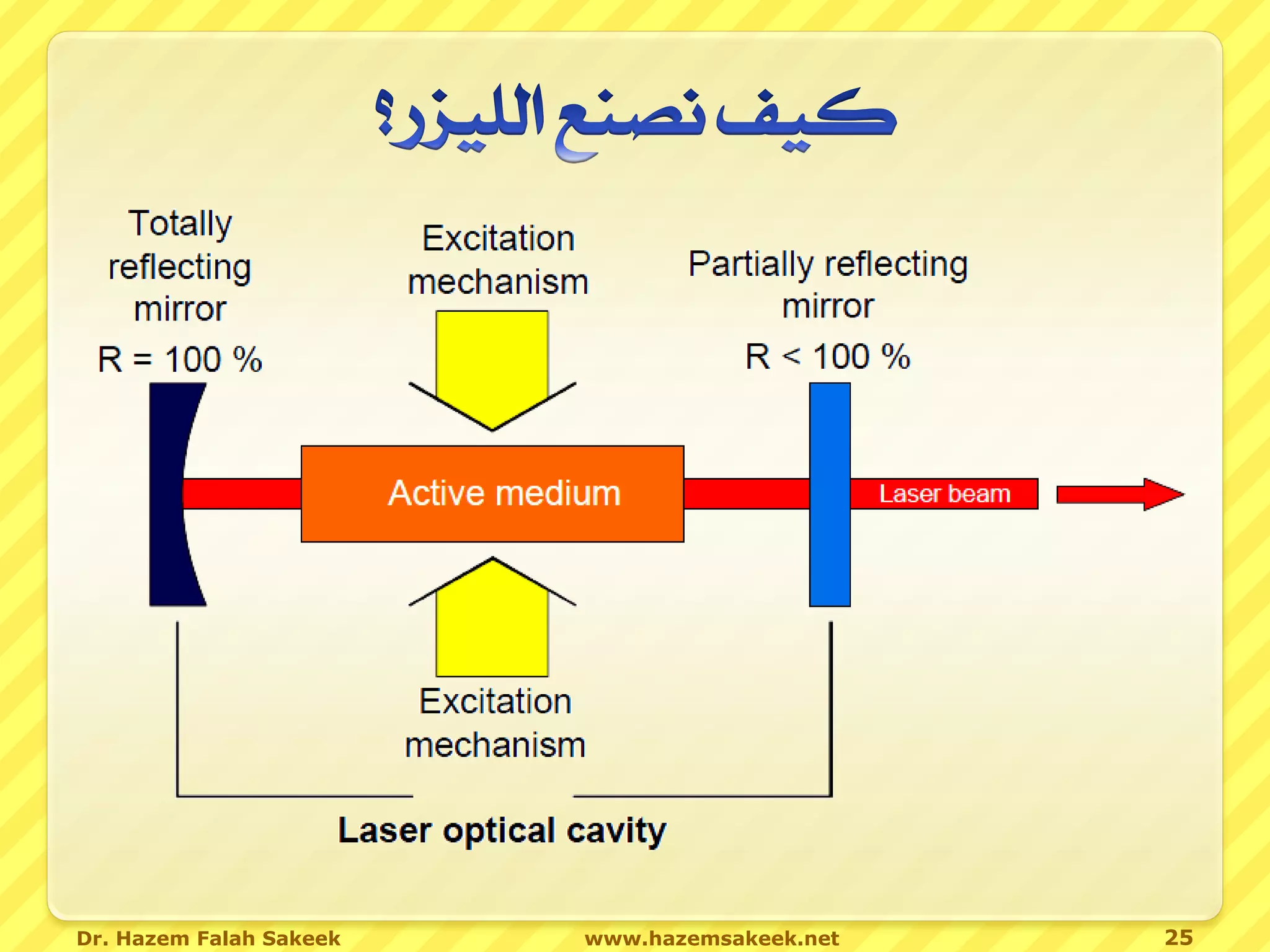 كيف نصنع الليزر؟

Totally reflecting mirror

R = 100 %

Excitation mechanism

Partially reflecting mirror

R < 100 %

Active medium

Laser beam

Excitation mechanism

Laser optical cavity

Dr. Hazem Falah Sakeek www.hazemsakeek.net 25